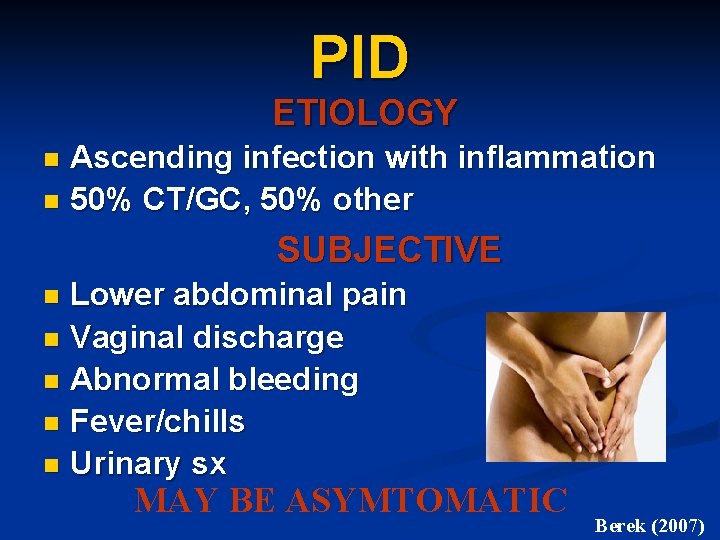 PID
ETIOLOGY
Ascending infection with inflammation
50% CT/GC, 50% other
SUBJECTIVE
Lower abdominal pain
Vaginal discharge
Abnormal bleeding
Fever/chills
Urinary sx
MAY BE ASYMTOMATIC
Berek (2007)